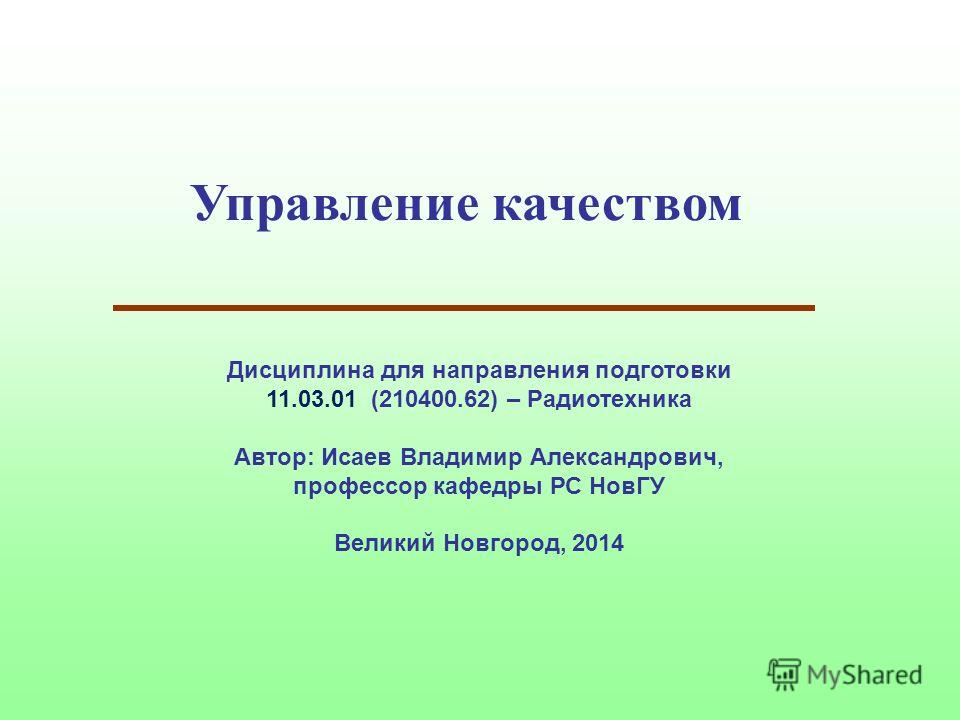 Управление качеством

Дисциплина для направления подготовки 11.03.01 (210400.62) – Радиотехника

Автор: Исаев Владимир Александрович, профессор кафедры РС НовГУ

Великий Новгород, 2014

MyShared